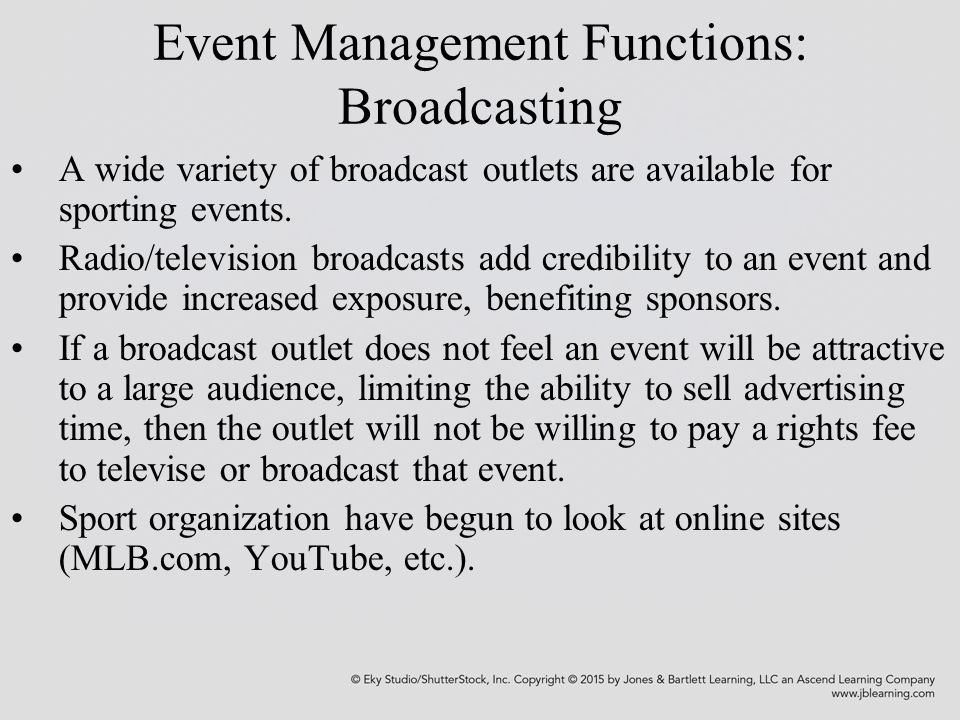 Event Management Functions: Broadcasting

• A wide variety of broadcast outlets are available for sporting events.
• Radio/television broadcasts add credibility to an event and provide increased exposure, benefiting sponsors.
• If a broadcast outlet does not feel an event will be attractive to a large audience, limiting the ability to sell advertising time, then the outlet will not be willing to pay a rights fee to televise or broadcast that event.
• Sport organization have begun to look at online sites (MLB.com, YouTube, etc.).

© Eky Studio/ShutterStock, Inc. Copyright © 2015 by Jones & Bartlett Learning, LLC an Ascend Learning Company
www.jblearning.com